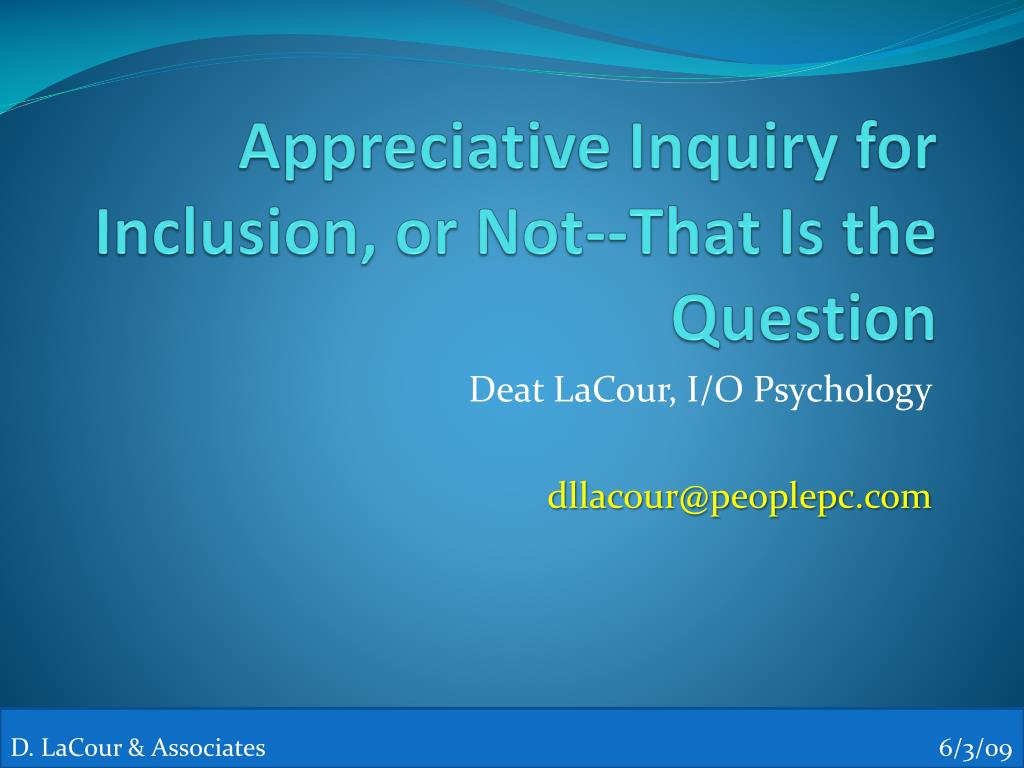 Appreciative Inquiry for Inclusion, or Not--That Is the Question

Deat LaCour, I/O Psychology

dllacour@peoplepc.com

D. LaCour & Associates

6/3/09